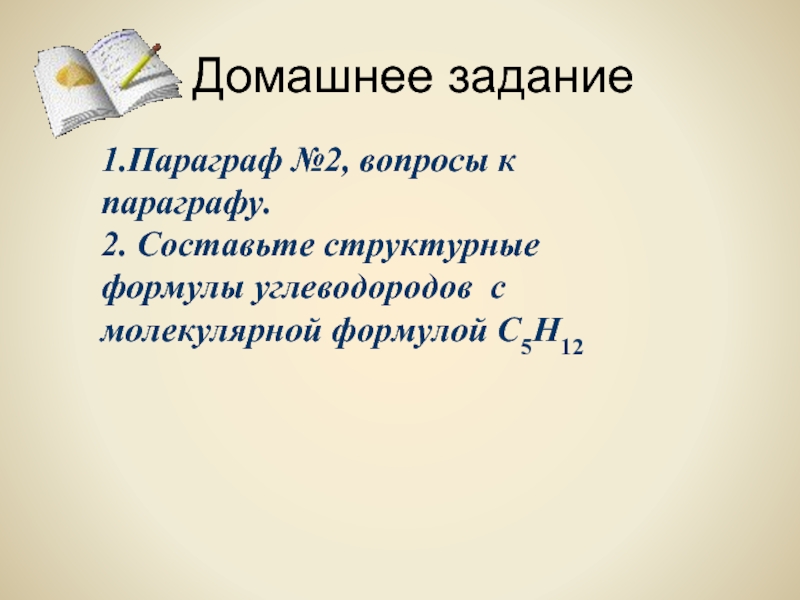 Домашнее задание

1.Параграф №2, вопросы к параграфу.
2. Составьте структурные формулы углеводородов с молекулярной формулой $C_5H_{12}$